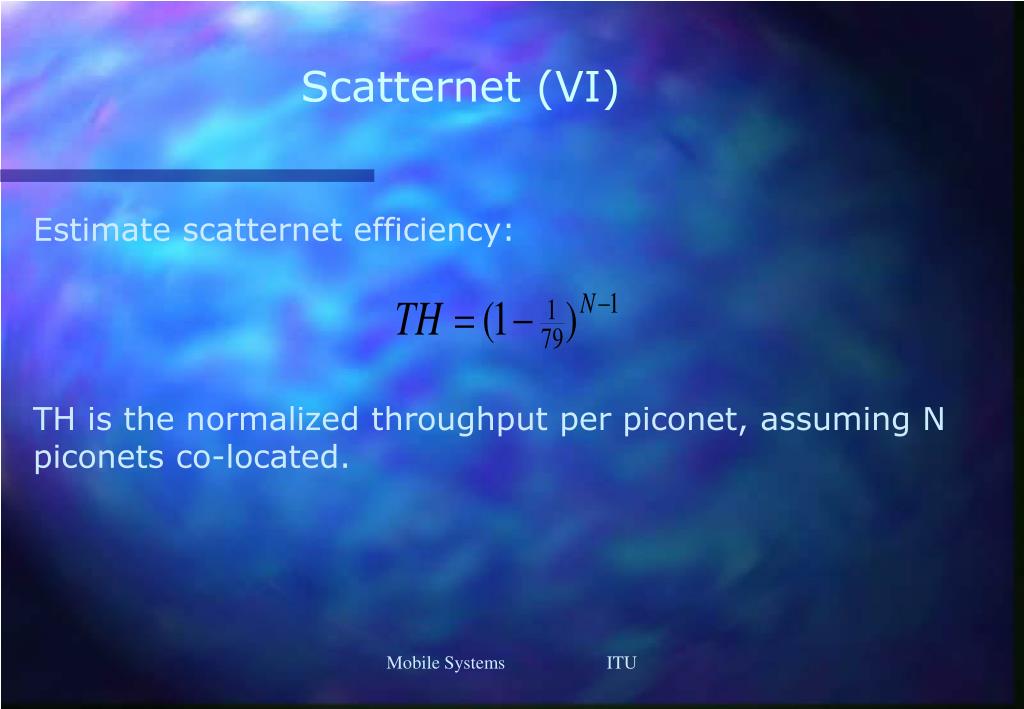 Scatternet (VI)

Estimate scatternet efficiency:

$TH = (1 - \frac{1}{79})^{N-1}$

TH is the normalized throughput per piconet, assuming N piconets co-located.

Mobile Systems ITU